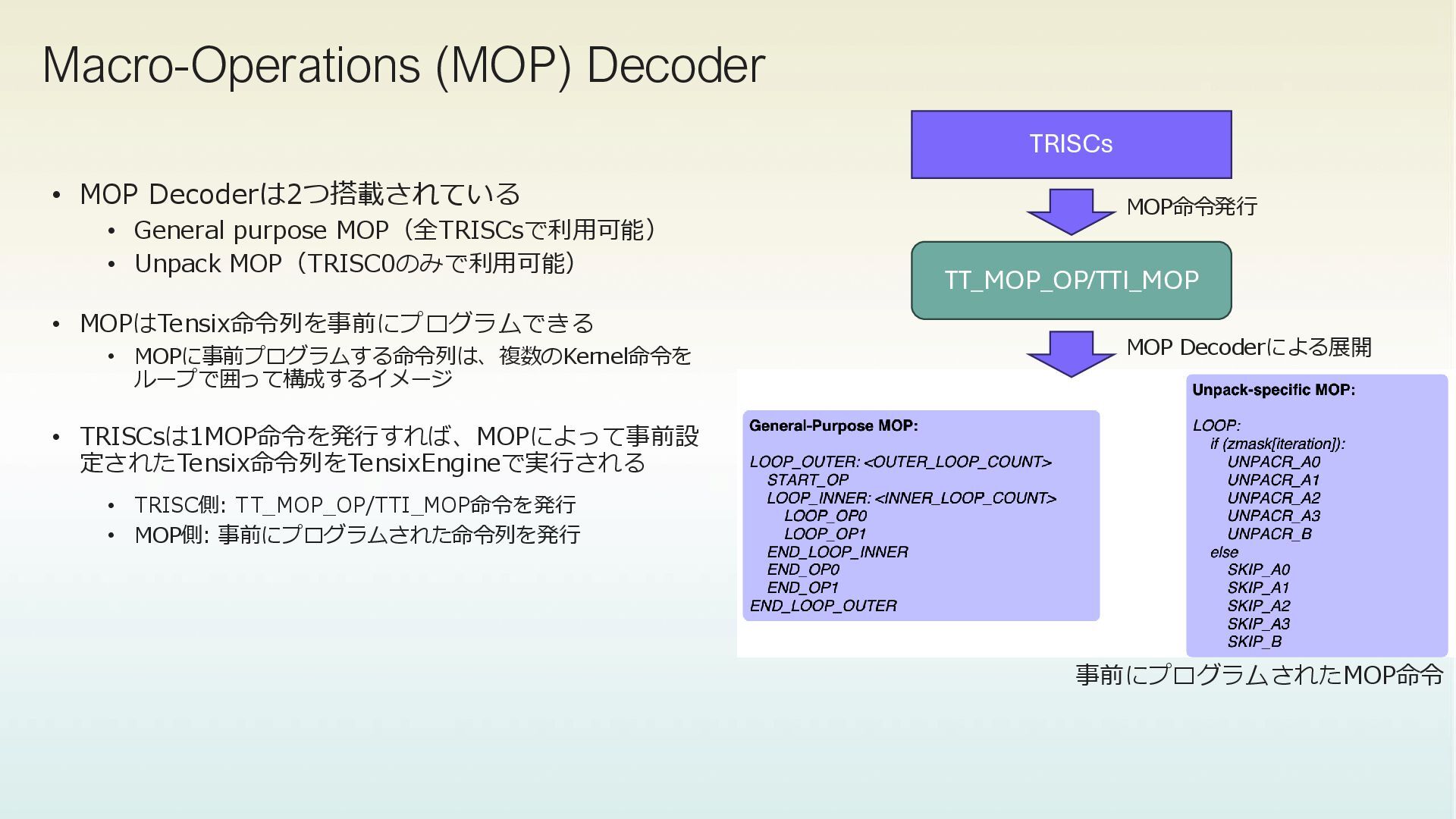 Macro-Operations (MOP) Decoder

• MOP Decoderは2つ搭載されている
 • General purpose MOP（全TRISCsで利用可能）
 • Unpack MOP（TRISC0のみで利用可能）

• MOPはTensix命令列を事前にプログラムできる
 • MOPに事前プログラムする命令列は、複数のKernel命令をループで囲って構成するイメージ

• TRISCsは1MOP命令を発行すれば、MOPによって事前設定されたTensix命令列をTensixEngineで実行される
 • TRISC側: TT_MOP_OP/TTI_MOP命令を発行
 • MOP側: 事前にプログラムされた命令列を発行

TRISCs

MOP命令発行

TT_MOP_OP/TTI_MOP

MOP Decoderによる展開

General-Purpose MOP:

LOOP_OUTER: <OUTER_LOOP_COUNT>
START_OP
LOOP_INNER: <INNER_LOOP_COUNT>
LOOP_OP0
LOOP_OP1
END_LOOP_INNER
END_OP0
END_OP1
END_LOOP_OUTER

Unpack-specific MOP:

LOOP:
if (zmask[iteration]):
UNPACR_A0
UNPACR_A1
UNPACR_A2
UNPACR_A3
UNPACR_B
else
SKIP_A0
SKIP_A1
SKIP_A2
SKIP_A3
SKIP_B

事前にプログラムされたMOP命令